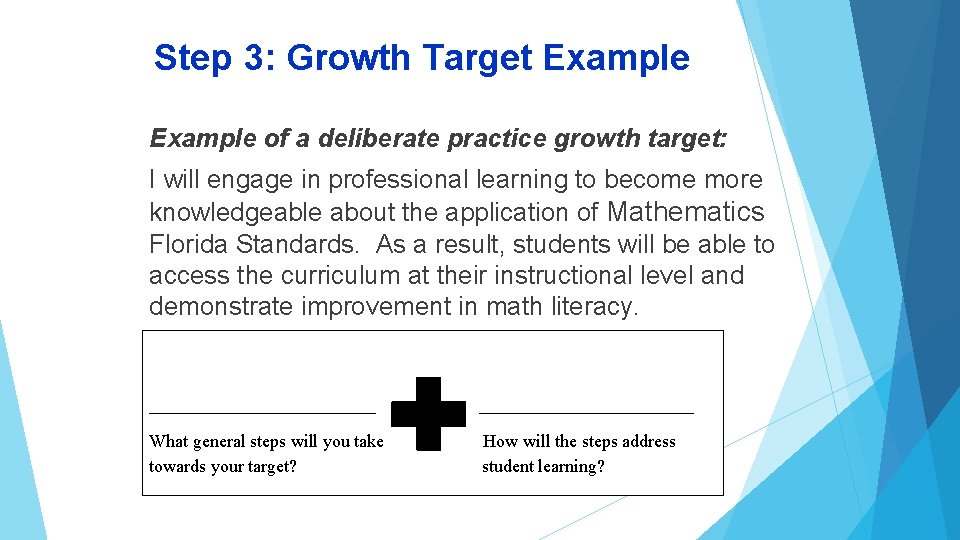 Step 3: Growth Target Example

Example of a deliberate practice growth target:

I will engage in professional learning to become more knowledgeable about the application of Mathematics Florida Standards. As a result, students will be able to access the curriculum at their instructional level and demonstrate improvement in math literacy.

What general steps will you take towards your target?

How will the steps address student learning?